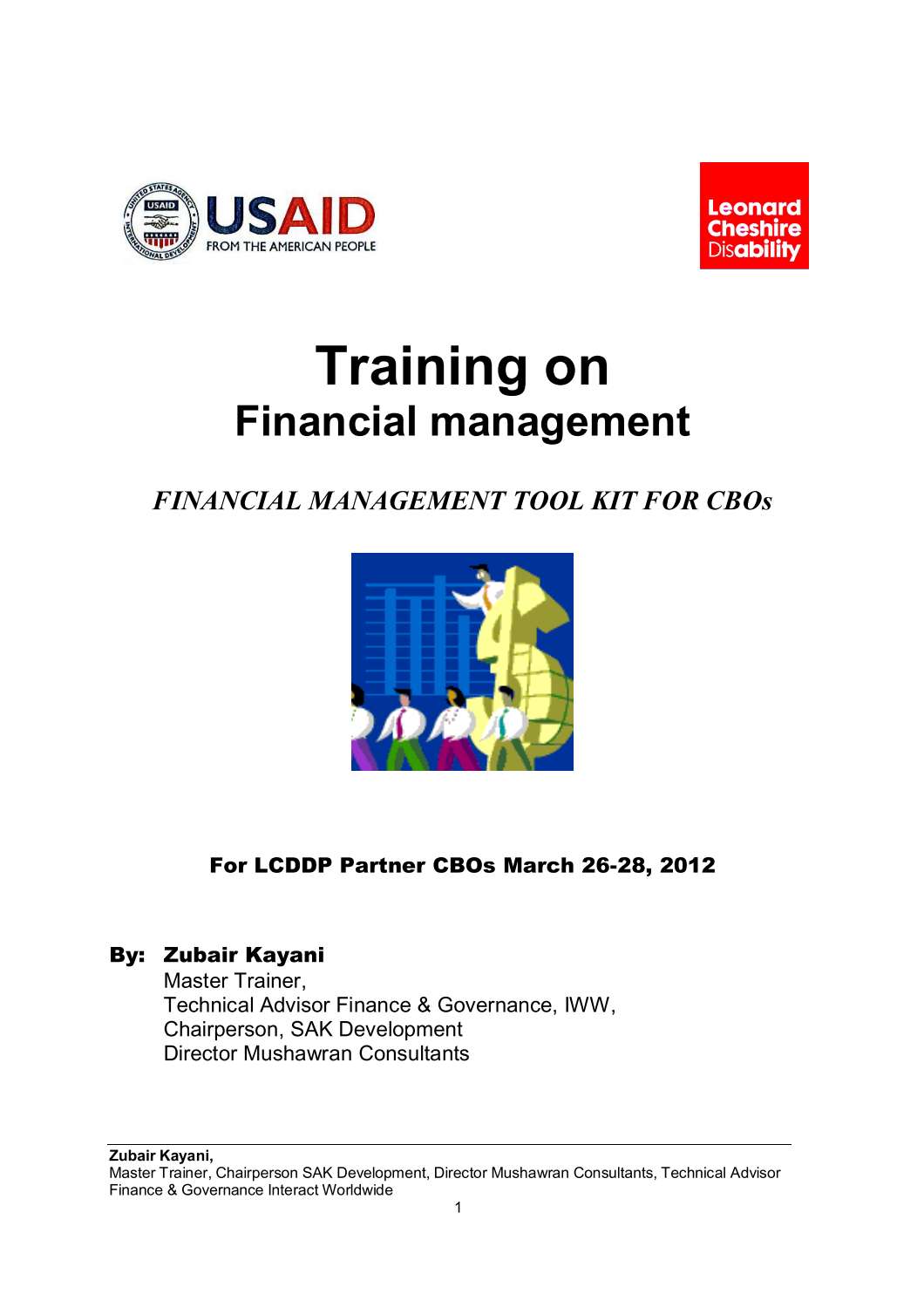 UNITED STATES AGENCY INTERNATIONAL DEVELOPMENT USAID
USAID
FROM THE AMERICAN PEOPLE

Leonard Cheshire Disability

Training on
Financial management

FINANCIAL MANAGEMENT TOOL KIT FOR CBOs

For LCDDP Partner CBOs March 26-28, 2012

By: Zubair Kayani
Master Trainer,
Technical Advisor Finance & Governance, IWW,
Chairperson, SAK Development
Director Mushawran Consultants

Zubair Kayani,
Master Trainer, Chairperson SAK Development, Director Mushawran Consultants, Technical Advisor Finance & Governance Interact Worldwide

1